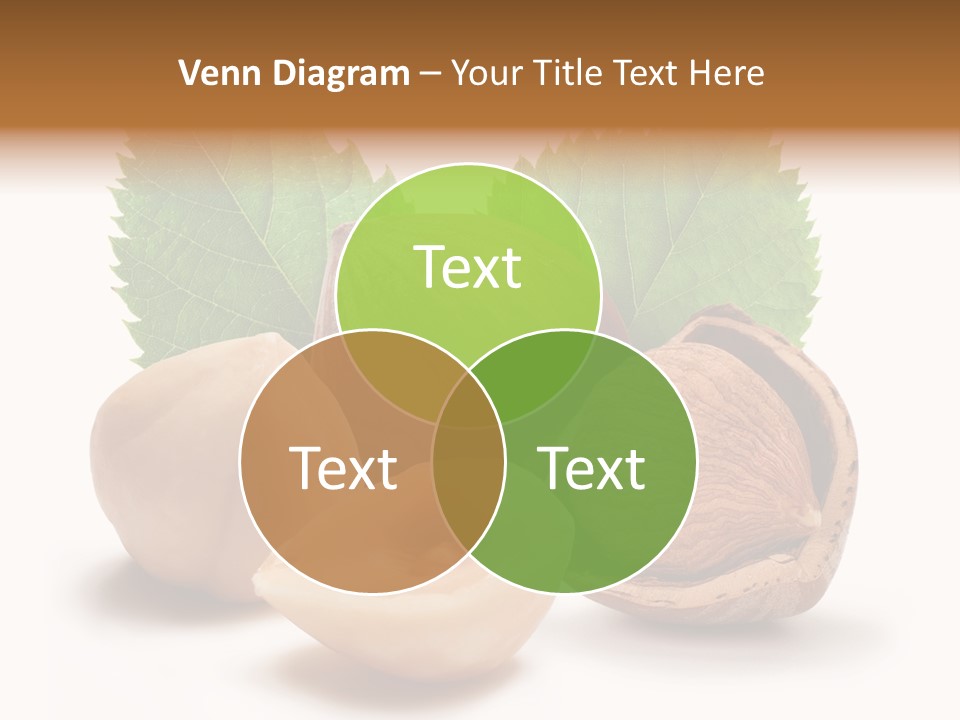 Venn Diagram – Your Title Text Here

Text

Text

Text